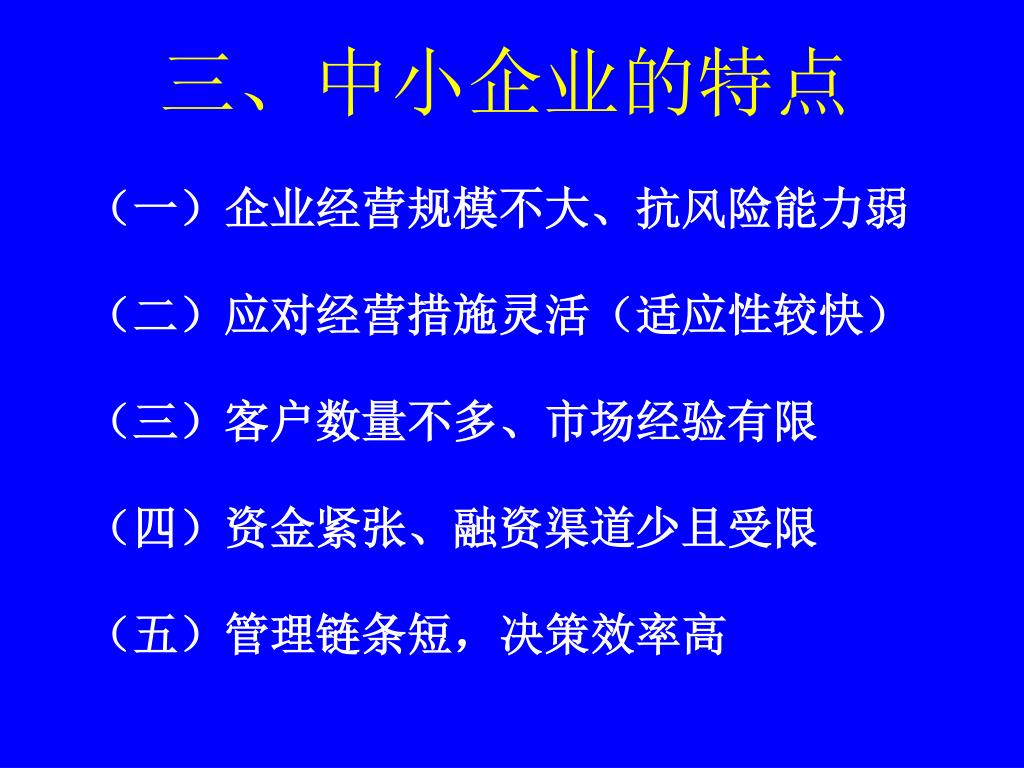 三、中小企业的特点

（一）企业经营规模不大、抗风险能力弱

（二）应对经营措施灵活（适应性较快）

（三）客户数量不多、市场经验有限

（四）资金紧张、融资渠道少且受限

（五）管理链条短，决策效率高